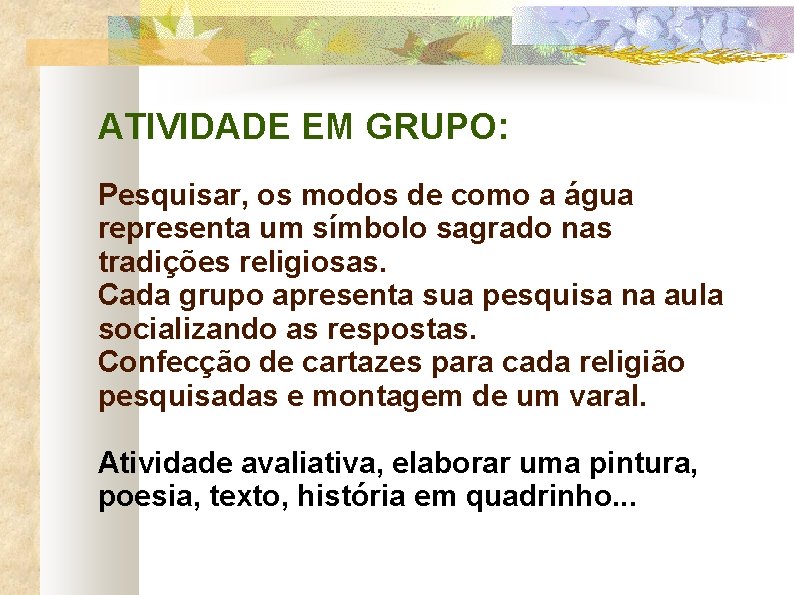 ATIVIDADE EM GRUPO:

Pesquisar, os modos de como a água representa um símbolo sagrado nas tradições religiosas.
Cada grupo apresenta sua pesquisa na aula socializando as respostas.
Confecção de cartazes para cada religião pesquisadas e montagem de um varal.

Atividade avaliativa, elaborar uma pintura, poesia, texto, história em quadrinho...